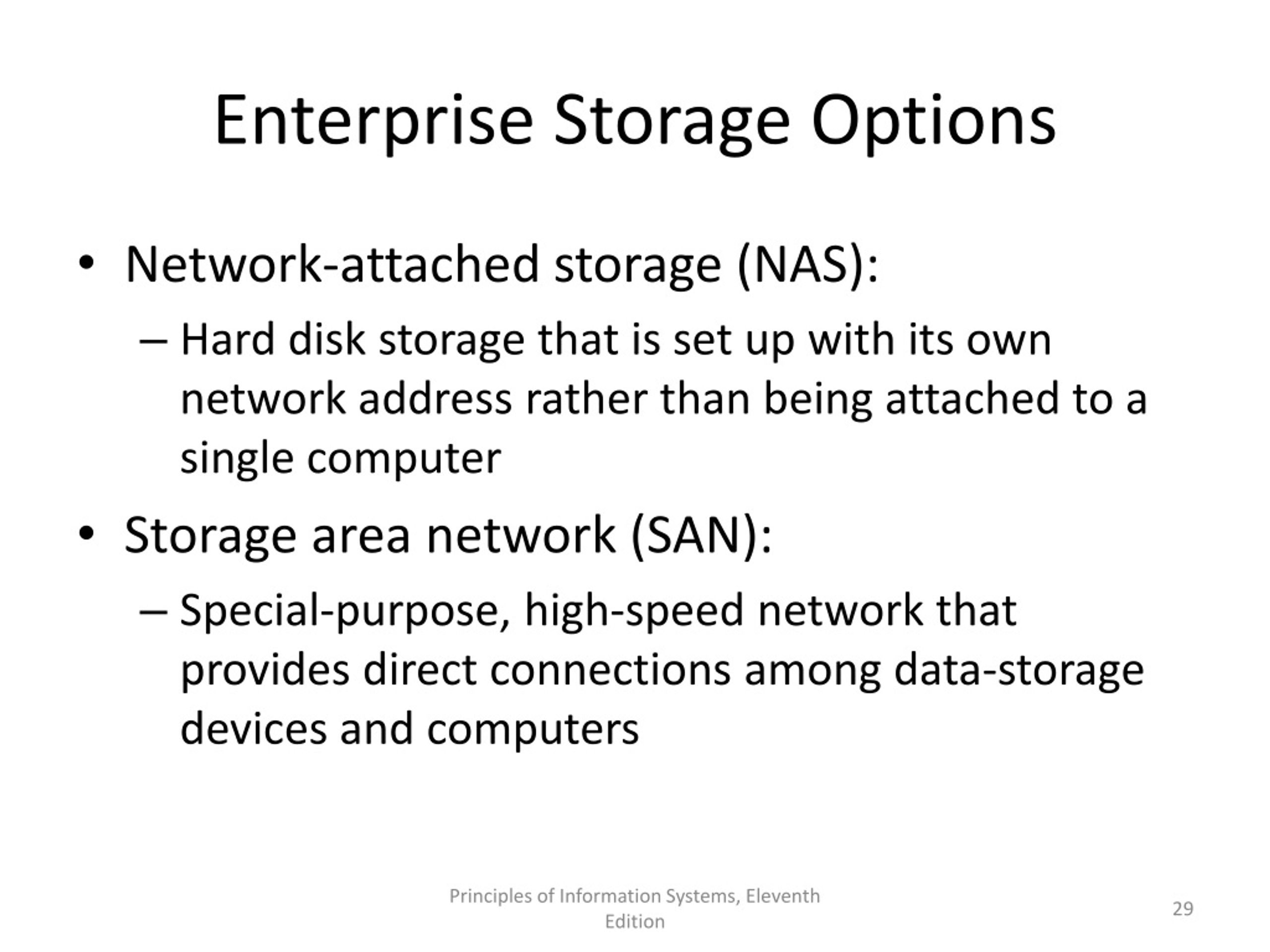 Enterprise Storage Options

• Network-attached storage (NAS):

– Hard disk storage that is set up with its own network address rather than being attached to a single computer

• Storage area network (SAN):

– Special-purpose, high-speed network that provides direct connections among data-storage devices and computers

Principles of Information Systems, Eleventh Edition

29